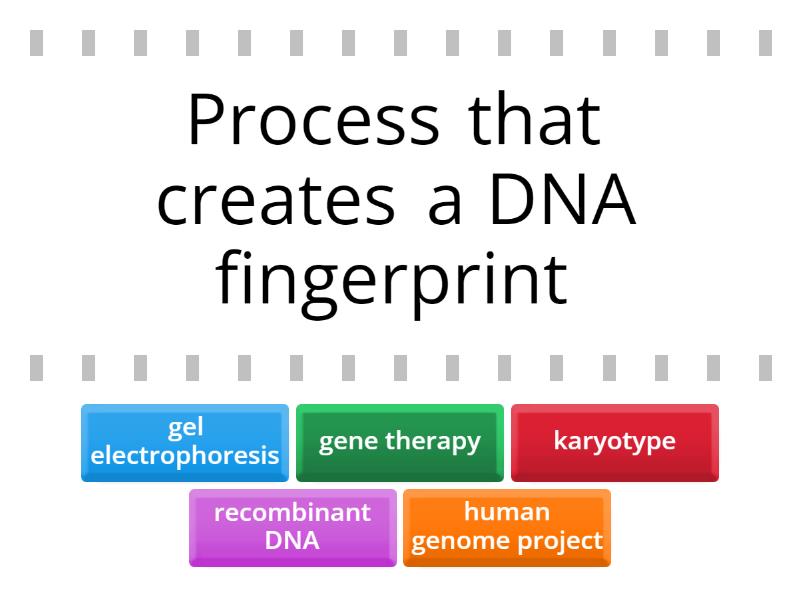 Process that creates a DNA fingerprint

gel electrophoresis

gene therapy

karyotype

recombinant DNA

human genome project